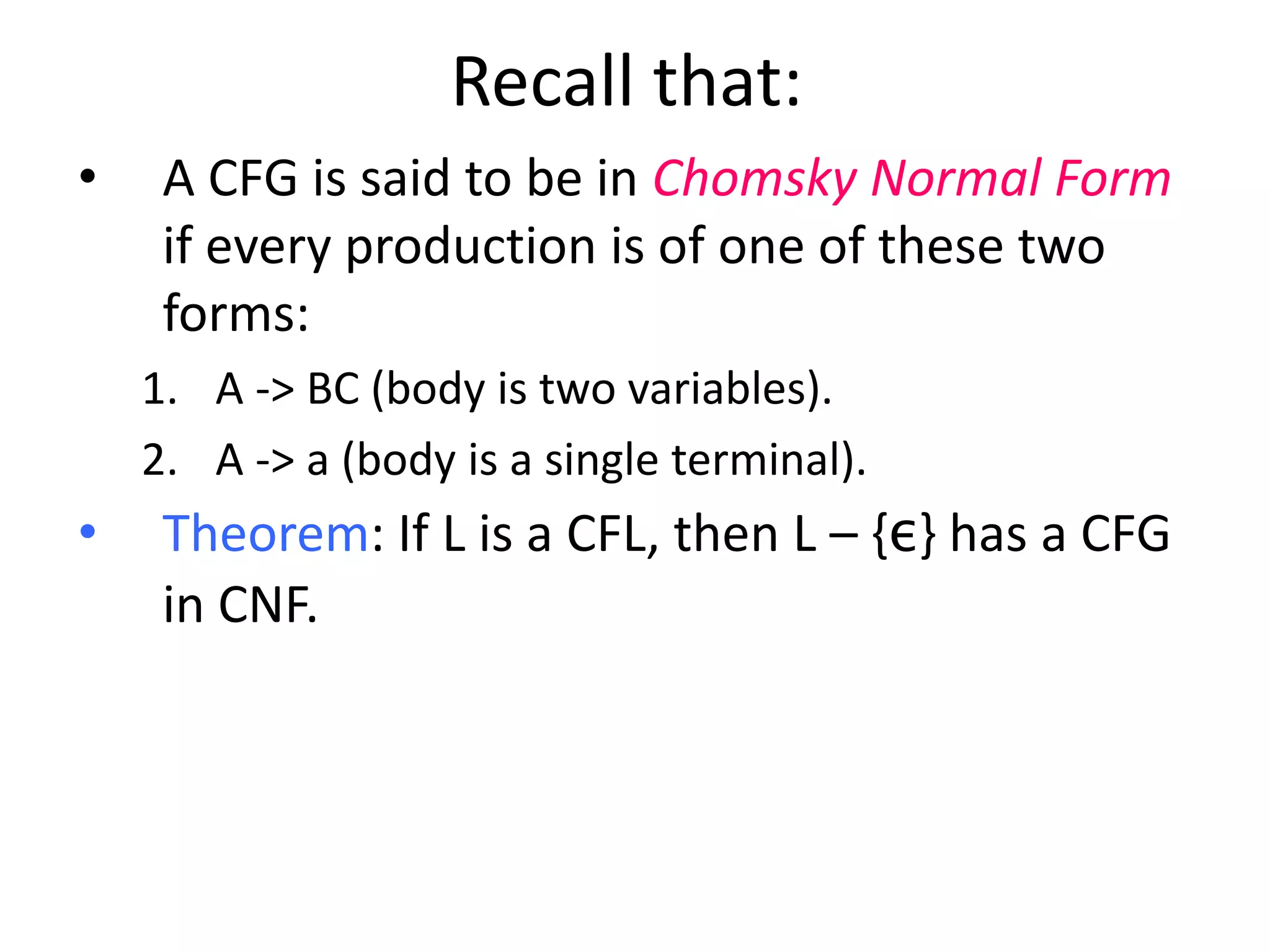 Recall that:

• A CFG is said to be in Chomsky Normal Form if every production is of one of these two forms:

1. A -> BC (body is two variables).
2. A -> a (body is a single terminal).

• Theorem: If L is a CFL, then L – {ϵ} has a CFG in CNF.